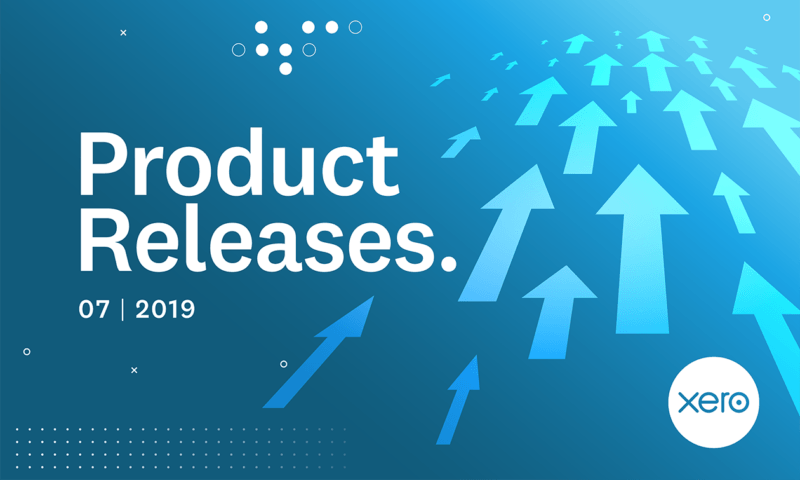 Product Releases.

07 | 2019

xero